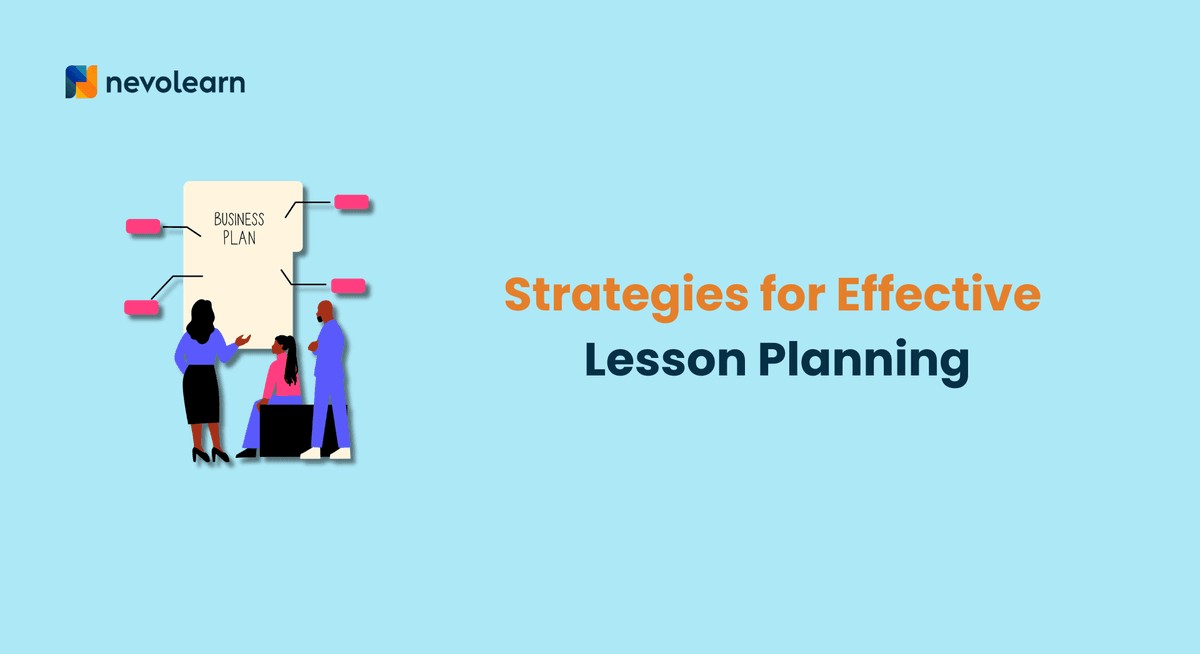 nevolearn

BUSINESS PLAN

Strategies for Effective Lesson Planning